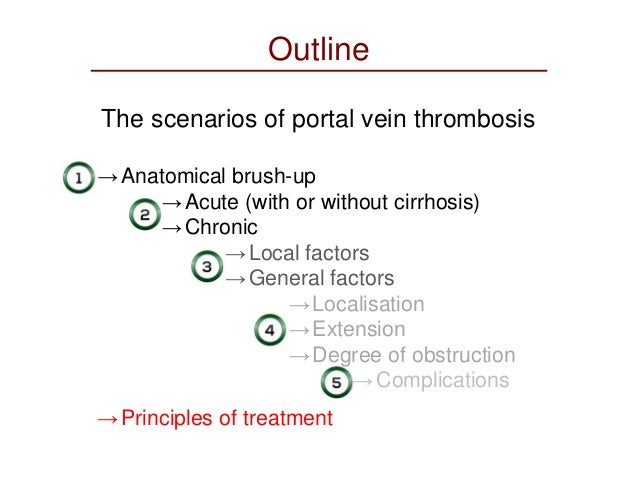 Outline

The scenarios of portal vein thrombosis

1 → Anatomical brush-up
2 → Acute (with or without cirrhosis)
→ Chronic
3 → Local factors
→ General factors
→ Localisation
4 → Extension
→ Degree of obstruction
5 → Complications

→ Principles of treatment